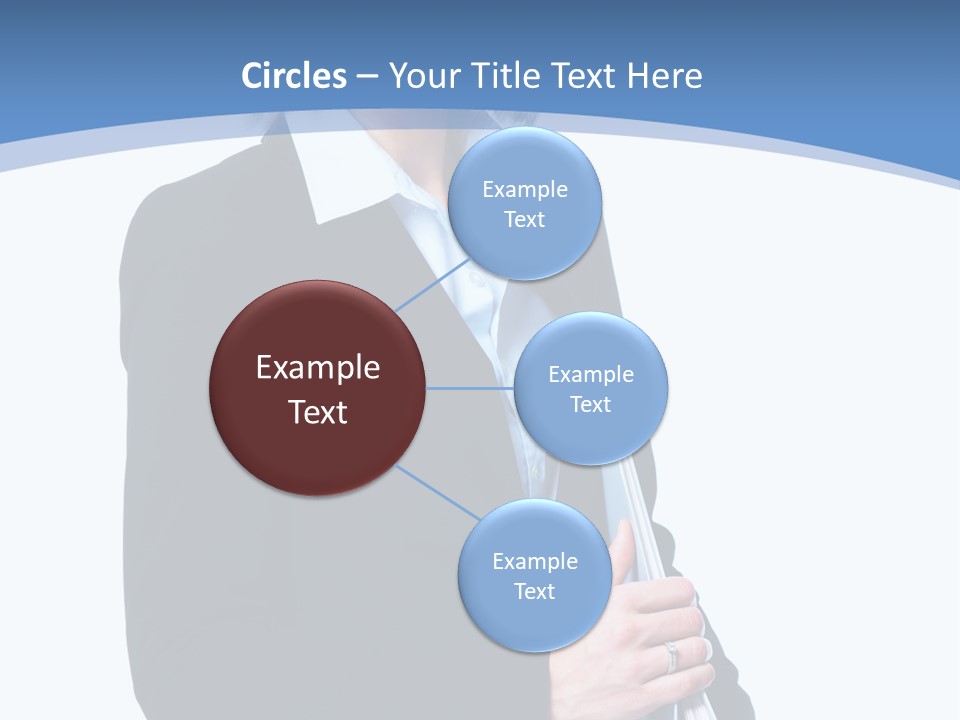 Circles – Your Title Text Here

Example Text

Example Text

Example Text

Example Text